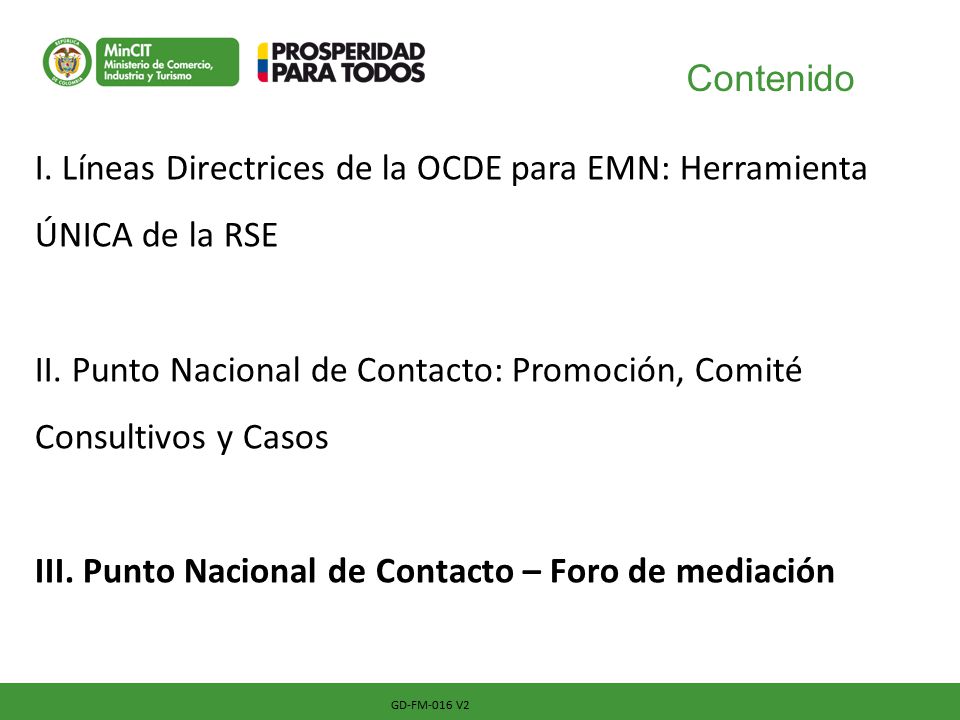 REPÚBLICA DE COLOMBIA

MinCIT
Ministerio de Comercio, Industria y Turismo

PROSPERIDAD PARA TODOS

Contenido

I. Líneas Directrices de la OCDE para EMN: Herramienta ÚNICA de la RSE

II. Punto Nacional de Contacto: Promoción, Comité Consultivos y Casos

III. Punto Nacional de Contacto – Foro de mediación

GD-FM-016 V2